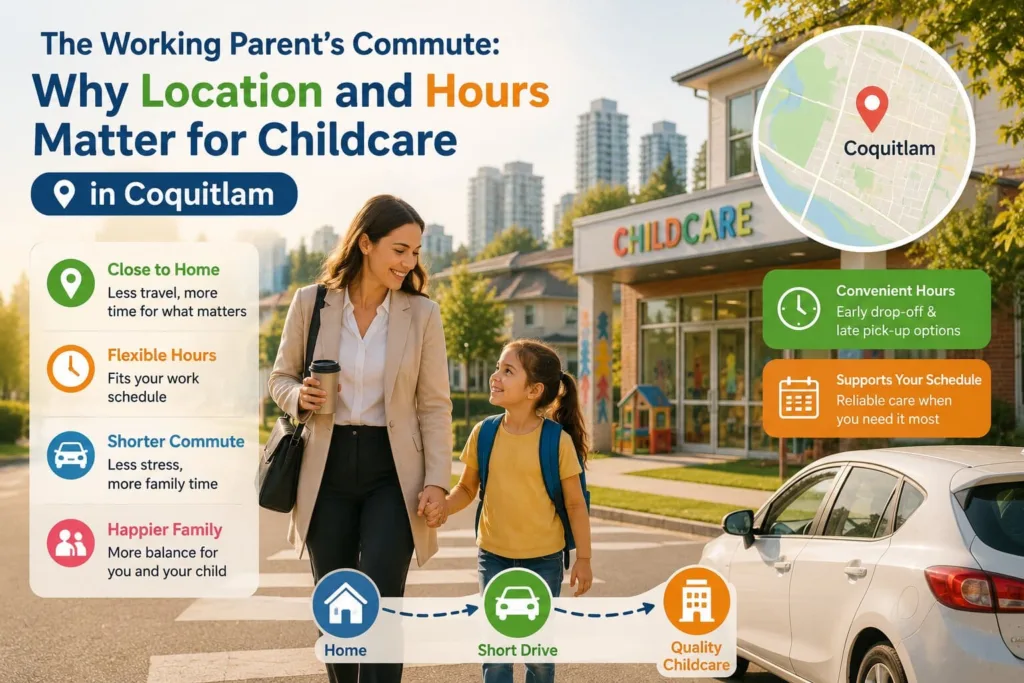 The Working Parent's Commute:
Why Location and Hours Matter for Childcare

in Coquitlam

Coquitlam

CHILDCARE

Close to Home
Less travel, more time for what matters

Flexible Hours
Fits your work schedule

Shorter Commute
Less stress, more family time

Happier Family
More balance for you and your child

Convenient Hours
Early drop-off & late pick-up options

Supports Your Schedule
Reliable care when you need it most

Home

Short Drive

Quality Childcare